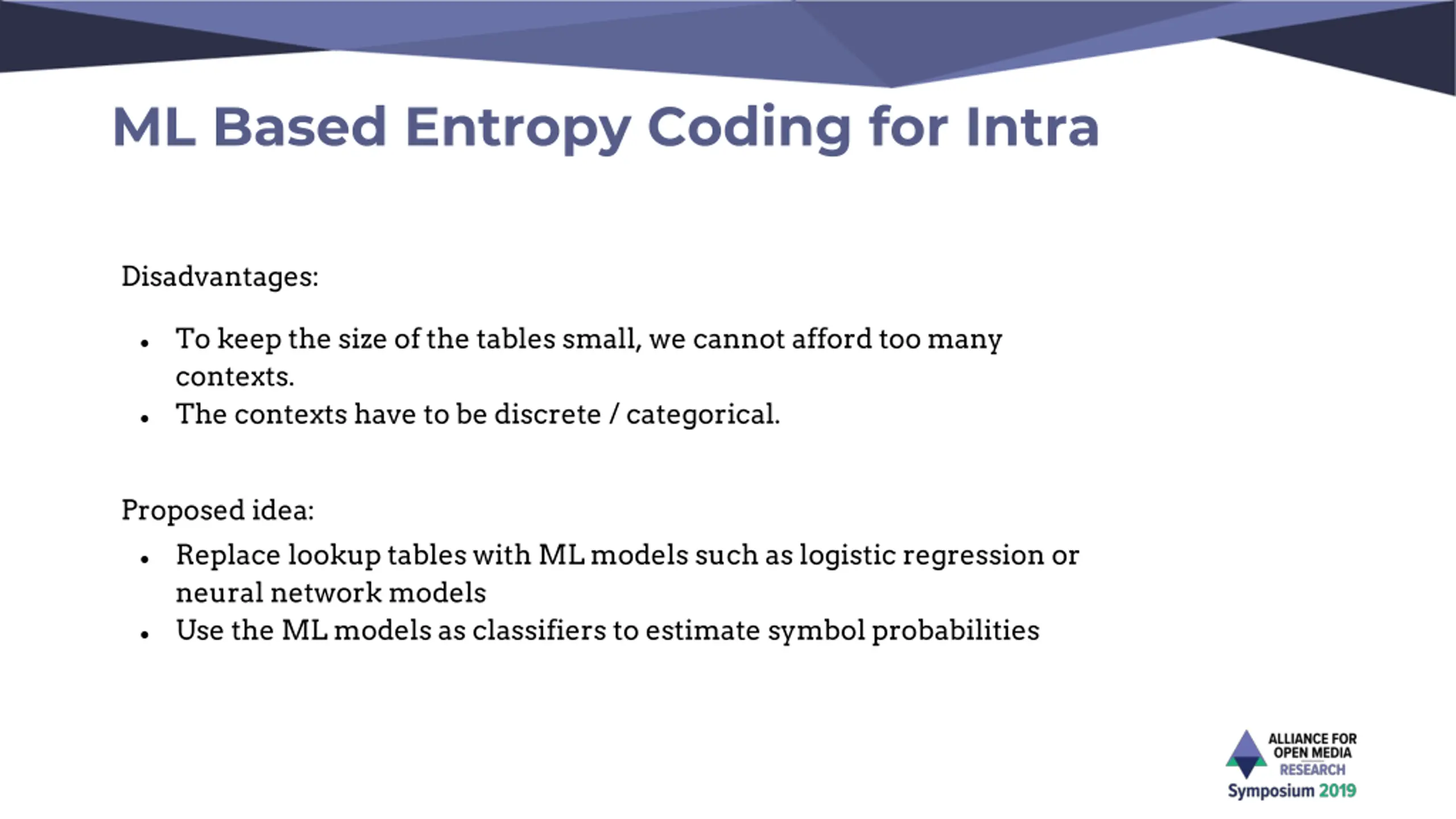 ML Based Entropy Coding for Intra

Disadvantages:

- To keep the size of the tables small, we cannot afford too many contexts.
- The contexts have to be discrete / categorical.

Proposed idea:

- Replace lookup tables with ML models such as logistic regression or neural network models
- Use the ML models as classifiers to estimate symbol probabilities

ALLIANCE FOR OPEN MEDIA
RESEARCH
Symposium 2019